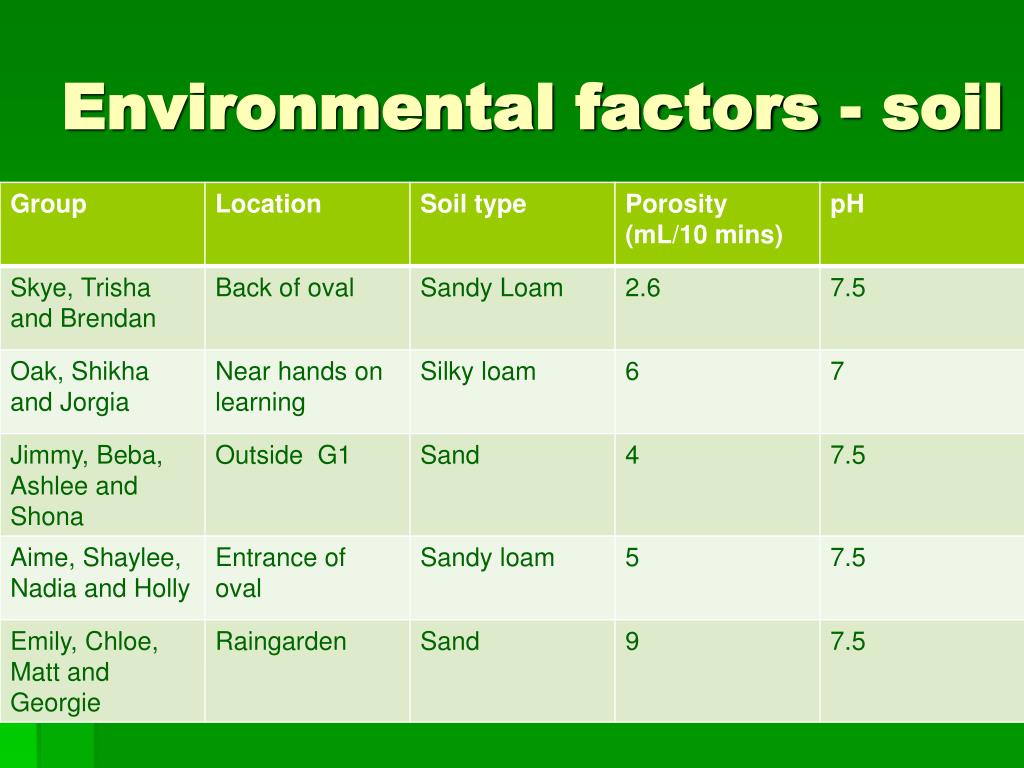 Environmental factors - soil

| Group | Location | Soil type | Porosity (mL/10 mins) | pH |
|---|---|---|---|---|
| Skye, Trisha and Brendan | Back of oval | Sandy Loam | 2.6 | 7.5 |
| Oak, Shikha and Jorgia | Near hands on learning | Silky loam | 6 | 7 |
| Jimmy, Beba, Ashlee and Shona | Outside G1 | Sand | 4 | 7.5 |
| Aime, Shaylee, Nadia and Holly | Entrance of oval | Sandy loam | 5 | 7.5 |
| Emily, Chloe, Matt and Georgie | Raingarden | Sand | 9 | 7.5 |